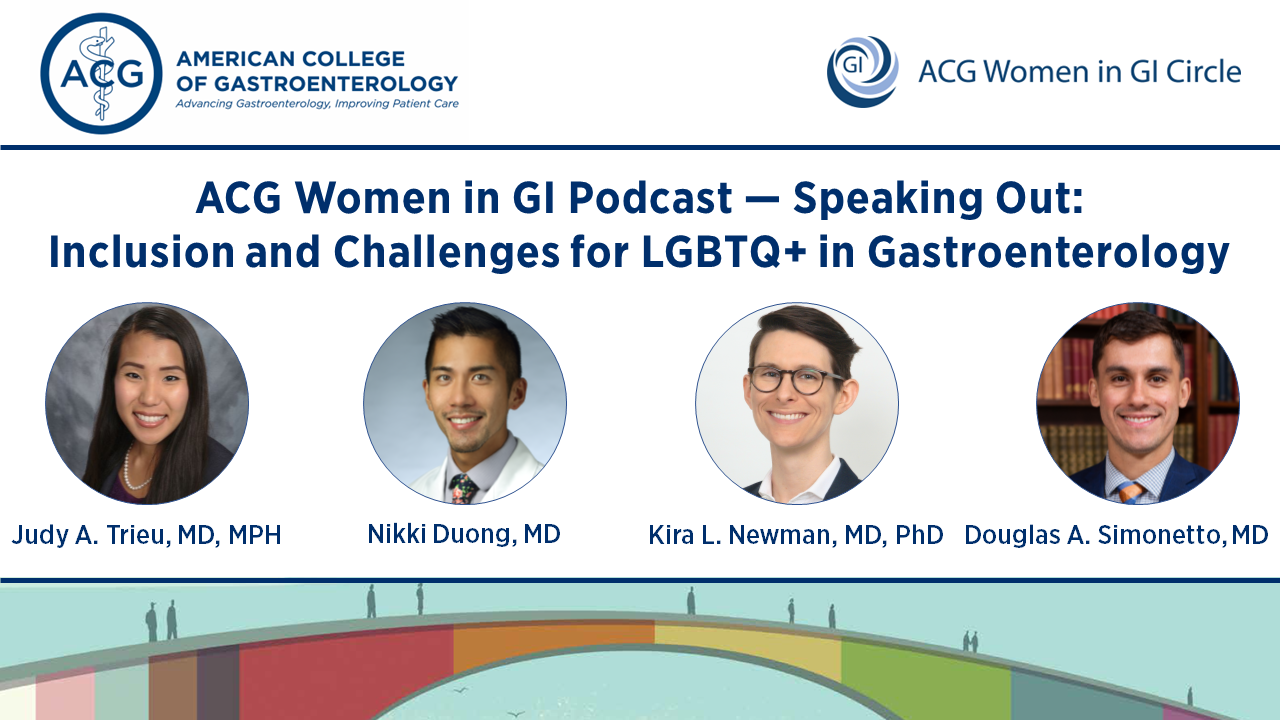 ACG
AMERICAN COLLEGE OF GASTROENTEROLOGY
Advancing Gastroenterology, Improving Patient Care

GI
ACG Women in GI Circle

ACG Women in GI Podcast — Speaking Out: Inclusion and Challenges for LGBTQ+ in Gastroenterology

Judy A. Trieu, MD, MPH

Nikki Duong, MD

Kira L. Newman, MD, PhD

Douglas A. Simonetto, MD